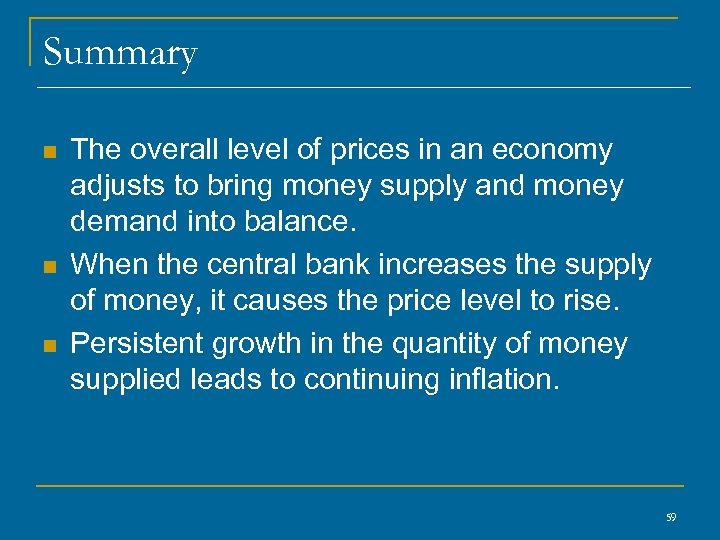 Summary

- The overall level of prices in an economy adjusts to bring money supply and money demand into balance.
- When the central bank increases the supply of money, it causes the price level to rise.
- Persistent growth in the quantity of money supplied leads to continuing inflation.

59